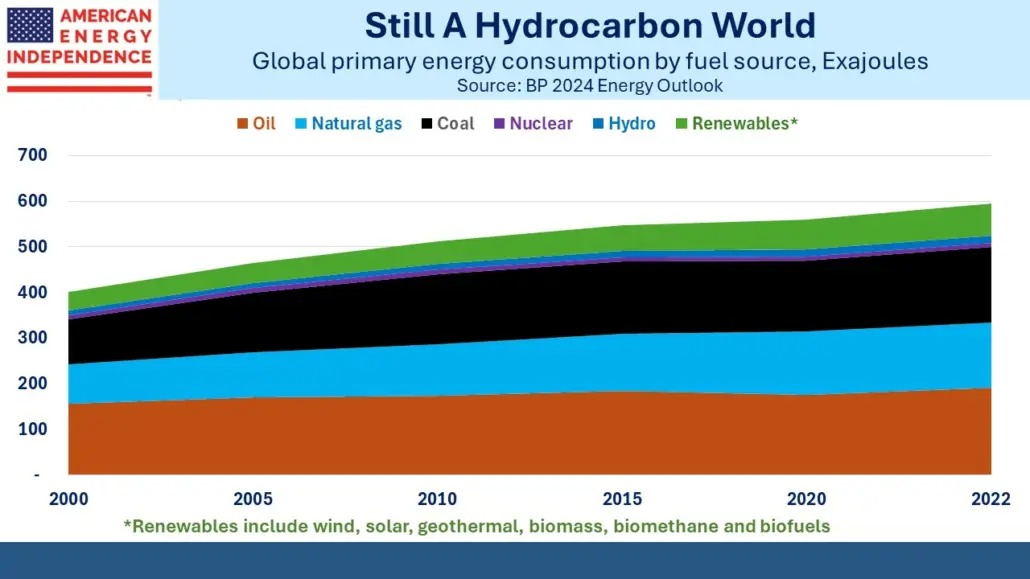 AMERICAN ENERGY INDEPENDENCE

Still A Hydrocarbon World

Global primary energy consumption by fuel source, Exajoules

Source: BP 2024 Energy Outlook

Oil Natural gas Coal Nuclear Hydro Renewables*

700
600
500
400
300
200
100
-

2000 2005 2010 2015 2020 2022

*Renewables include wind, solar, geothermal, biomass, biomethane and biofuels